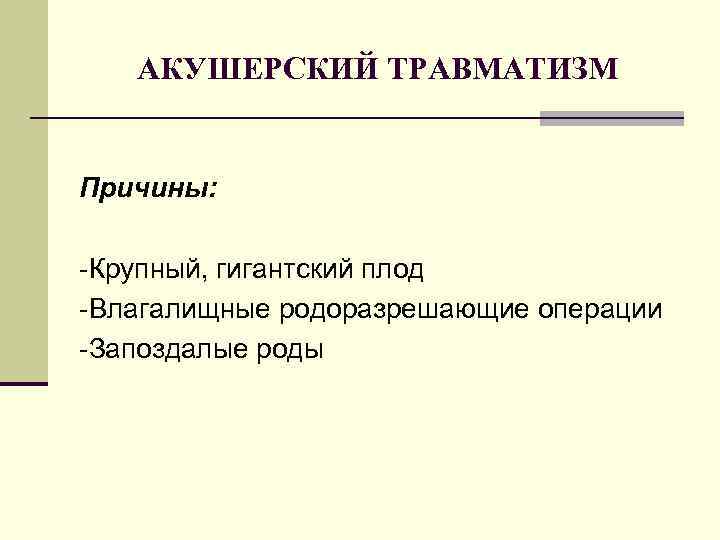 АКУШЕРСКИЙ ТРАВМАТИЗМ

Причины:

-Крупный, гигантский плод
-Влагалищные родоразрешающие операции
-Запоздалые роды